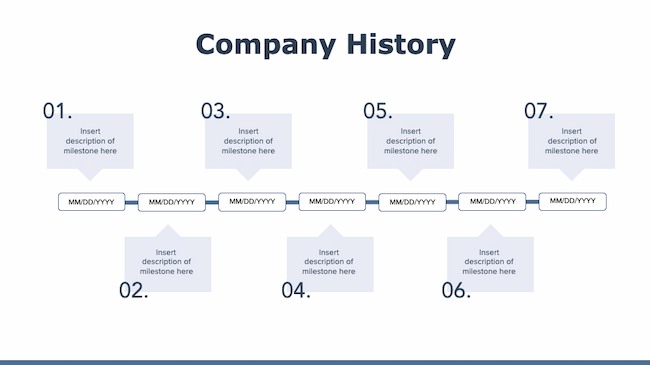 Company History

01.
Insert description of milestone here

03.
Insert description of milestone here

05.
Insert description of milestone here

07.
Insert description of milestone here

MM/DD/YYYY MM/DD/YYYY MM/DD/YYYY MM/DD/YYYY MM/DD/YYYY MM/DD/YYYY MM/DD/YYYY

Insert description of milestone here
02.

Insert description of milestone here
04.

Insert description of milestone here
06.